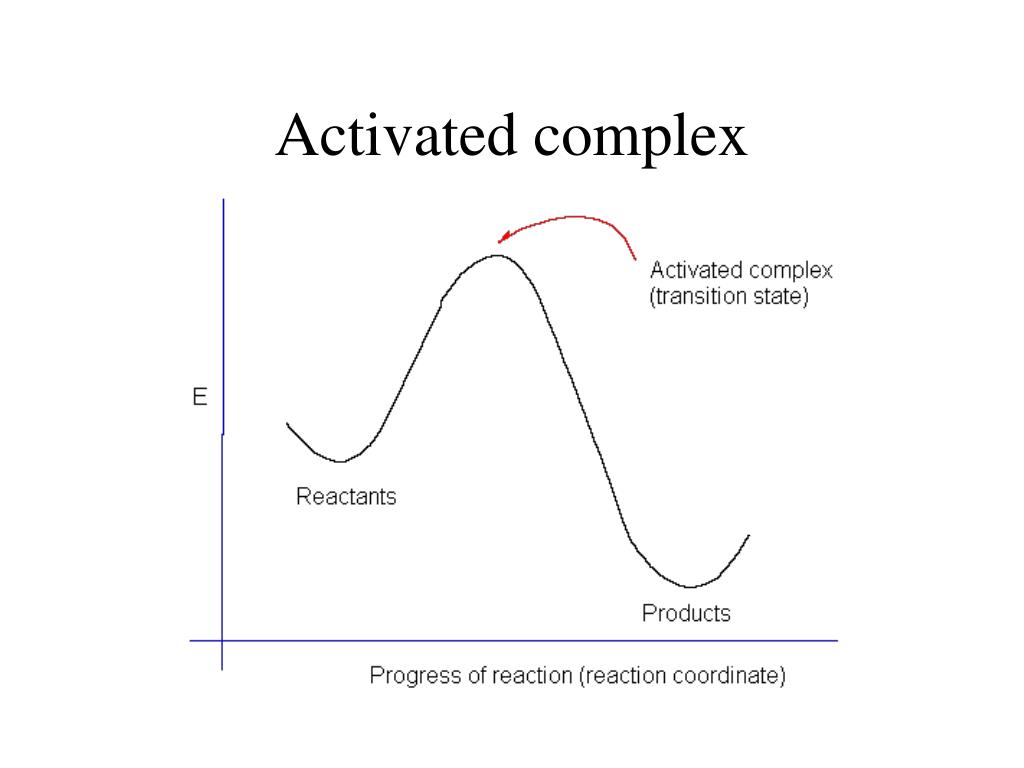 Activated complex

Activated complex (transition state)

E

Reactants

Products

Progress of reaction (reaction coordinate)